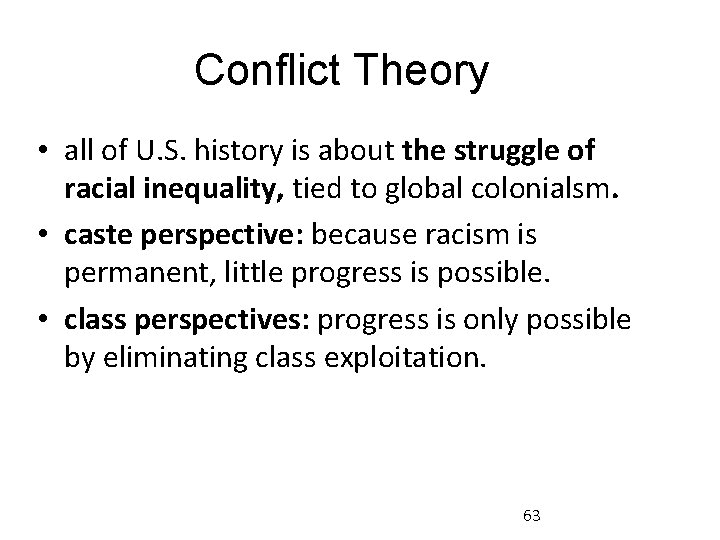 Conflict Theory

• all of U.S. history is about the struggle of racial inequality, tied to global colonialsm.

• caste perspective: because racism is permanent, little progress is possible.

• class perspectives: progress is only possible by eliminating class exploitation.

63